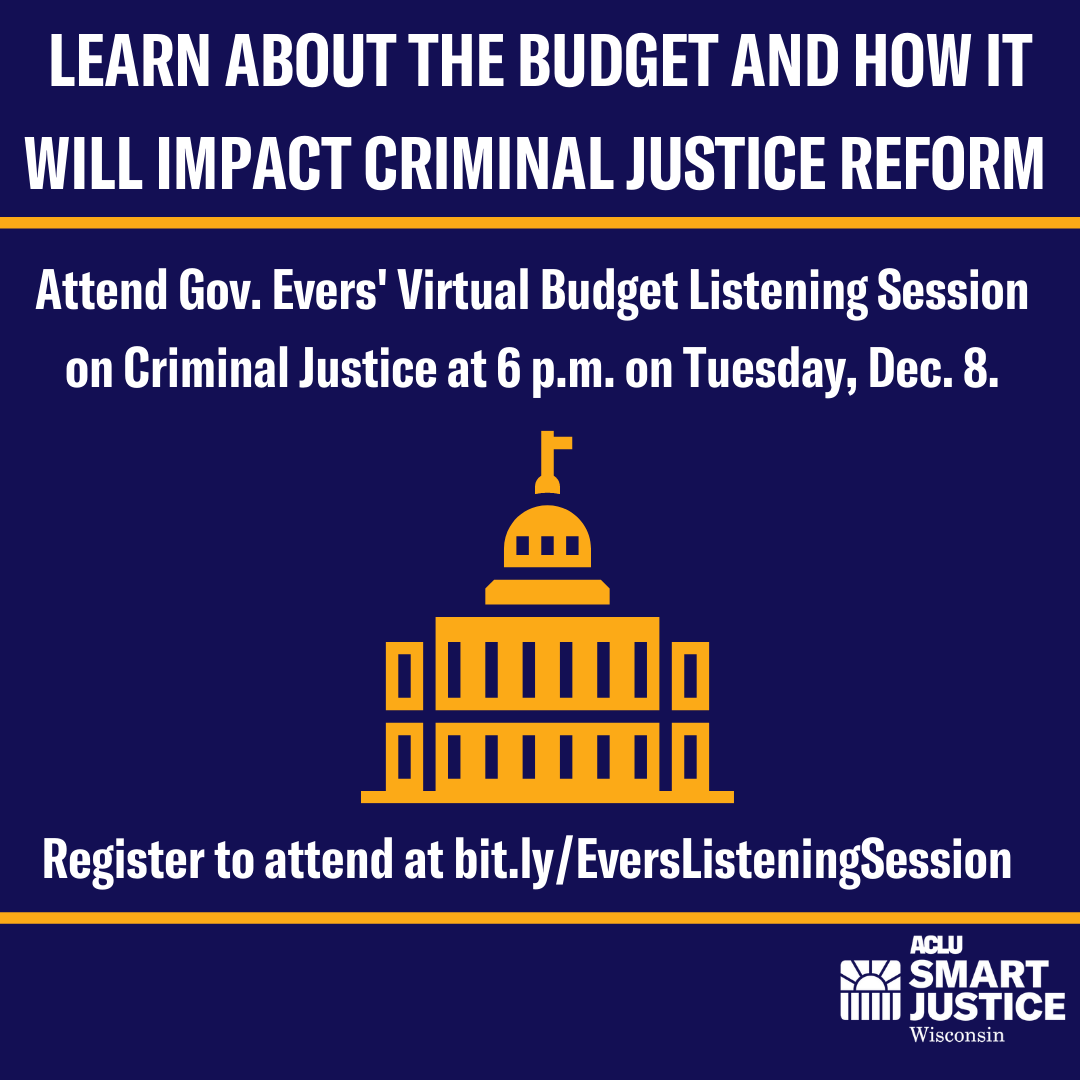 LEARN ABOUT THE BUDGET AND HOW IT WILL IMPACT CRIMINAL JUSTICE REFORM

Attend Gov. Evers' Virtual Budget Listening Session on Criminal Justice at 6 p.m. on Tuesday, Dec. 8.

Register to attend at bit.ly/EversListeningSession

ACLU SMART JUSTICE Wisconsin